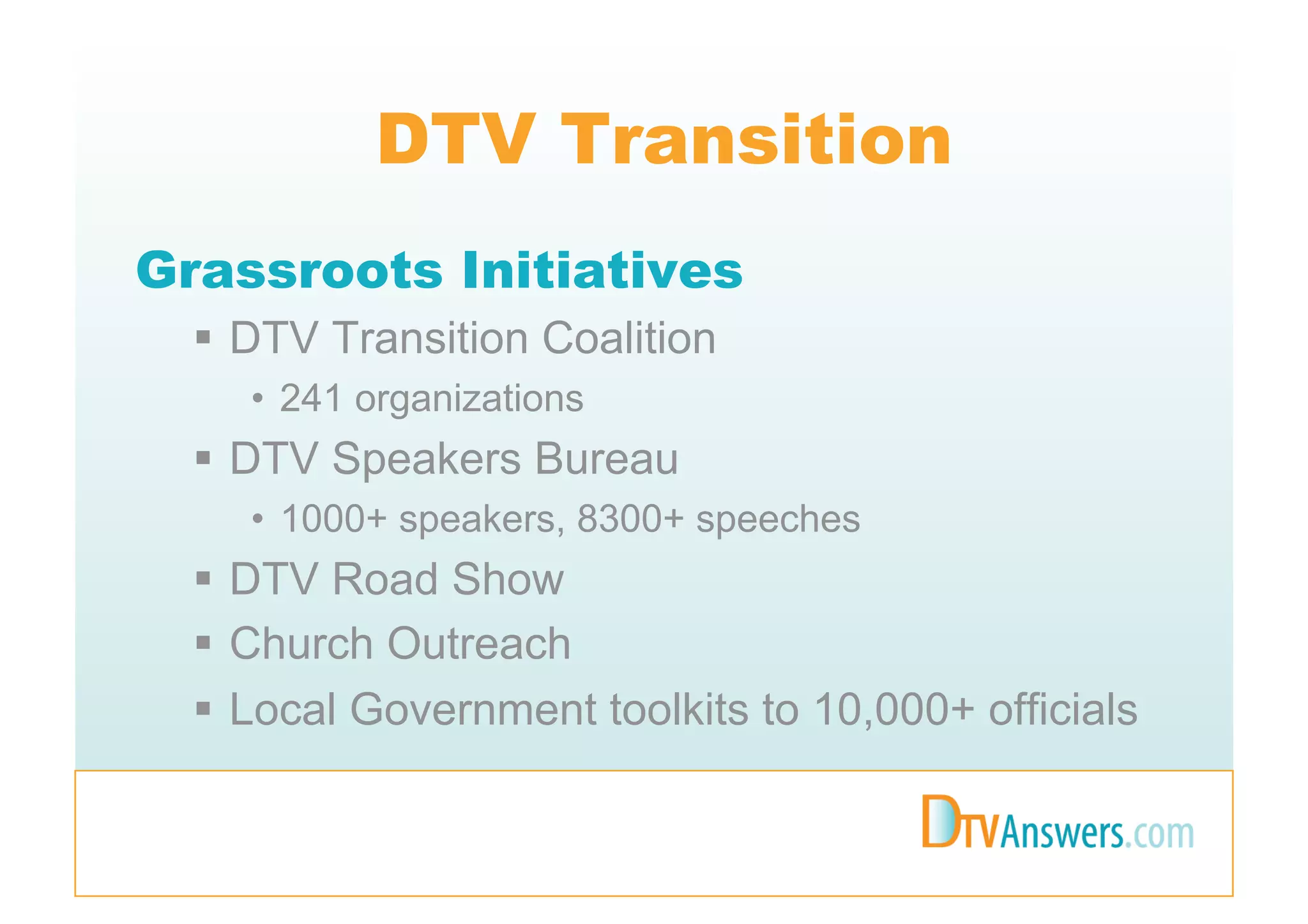 DTV Transition

Grassroots Initiatives

▪ DTV Transition Coalition
• 241 organizations
▪ DTV Speakers Bureau
• 1000+ speakers, 8300+ speeches
▪ DTV Road Show
▪ Church Outreach
▪ Local Government toolkits to 10,000+ officials

DTVAnswers.com